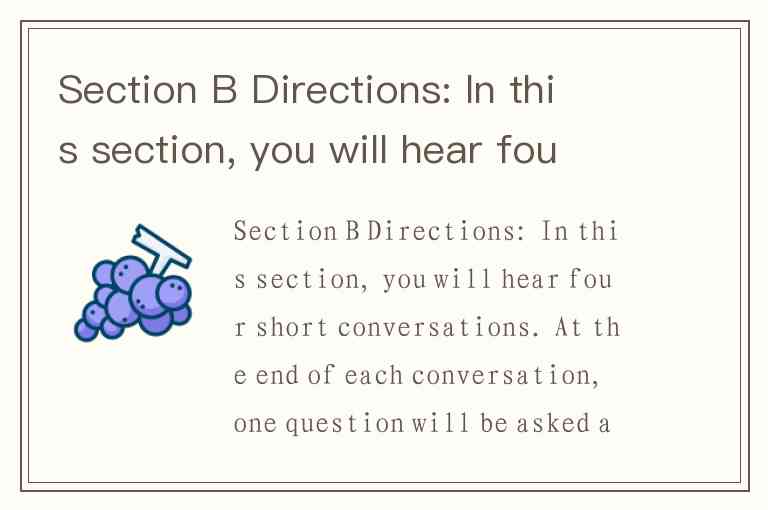 Section B Directions: In this section, you will hear fou

Section B Directions: In this section, you will hear four short conversations. At the end of each conversation, one question will be asked a